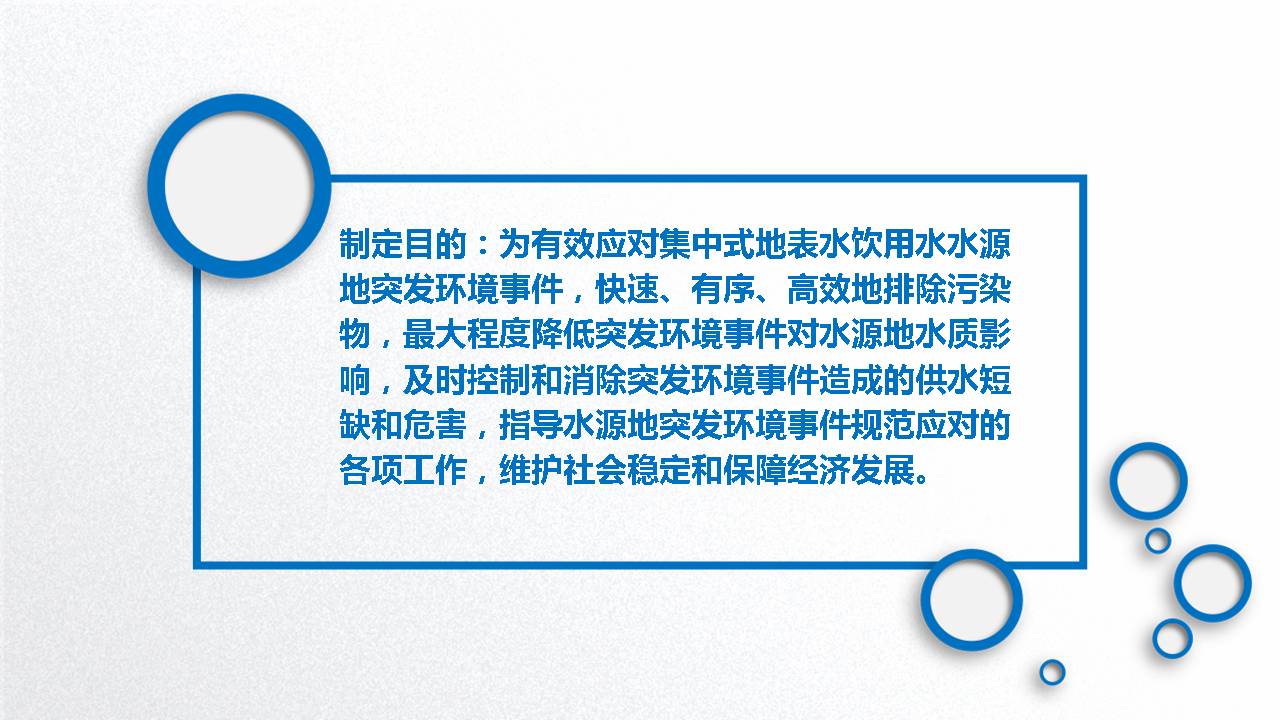 制定目的：为有效应对集中式地表水饮用水水源地突发环境事件，快速、有序、高效地排除污染物，最大程度降低突发环境事件对水源地水质影响，及时控制和消除突发环境事件造成的供水短缺和危害，指导水源地突发环境事件规范应对的各项工作，维护社会稳定和保障经济发展。